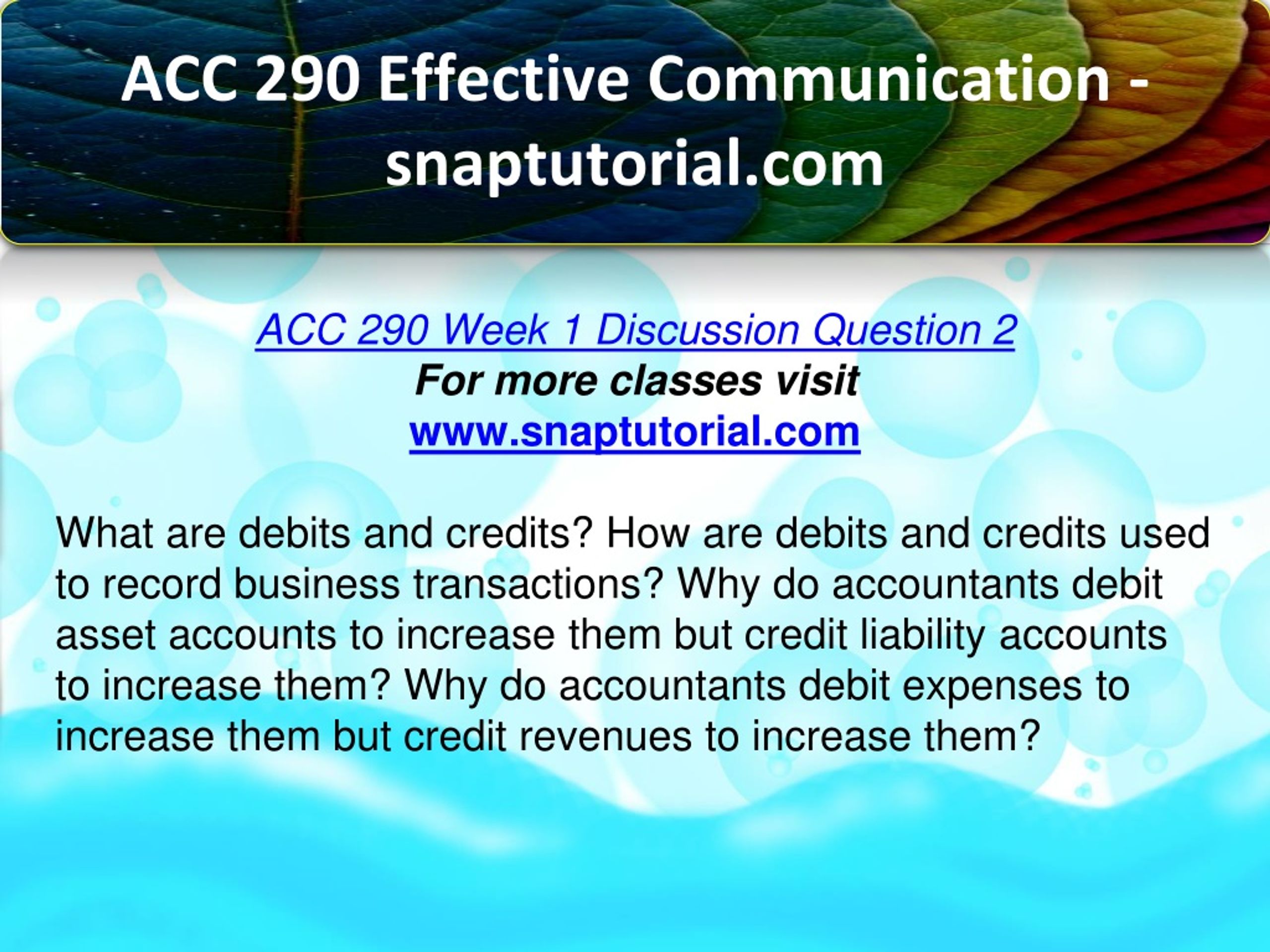 ACC 290 Effective Communication - snaptutorial.com

ACC 290 Week 1 Discussion Question 2
For more classes visit
www.snaptutorial.com

What are debits and credits? How are debits and credits used to record business transactions? Why do accountants debit asset accounts to increase them but credit liability accounts to increase them? Why do accountants debit expenses to increase them but credit revenues to increase them?